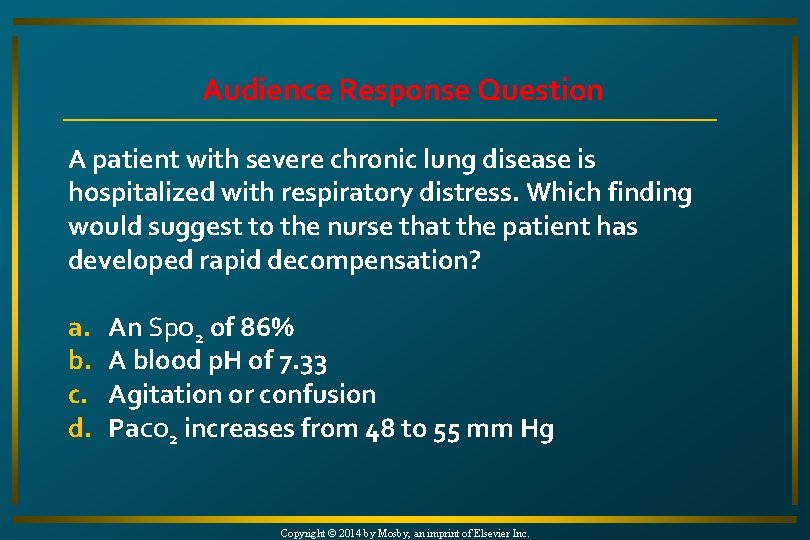 Audience Response Question

A patient with severe chronic lung disease is hospitalized with respiratory distress. Which finding would suggest to the nurse that the patient has developed rapid decompensation?

a. An $Spo_2$ of 86%
b. A blood pH of 7.33
c. Agitation or confusion
d. $Paco_2$ increases from 48 to 55 mm Hg

Copyright © 2014 by Mosby, an imprint of Elsevier Inc.